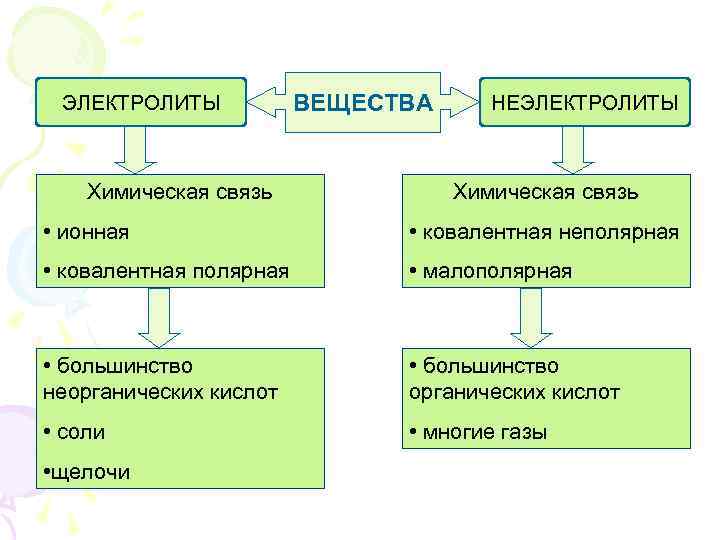 ЭЛЕКТРОЛИТЫ

ВЕЩЕСТВА

НЕЭЛЕКТРОЛИТЫ

Химическая связь

• ионная

• ковалентная полярная

• большинство неорганических кислот

• соли

•щелочи

Химическая связь

• ковалентная неполярная

• малополярная

• большинство органических кислот

• многие газы